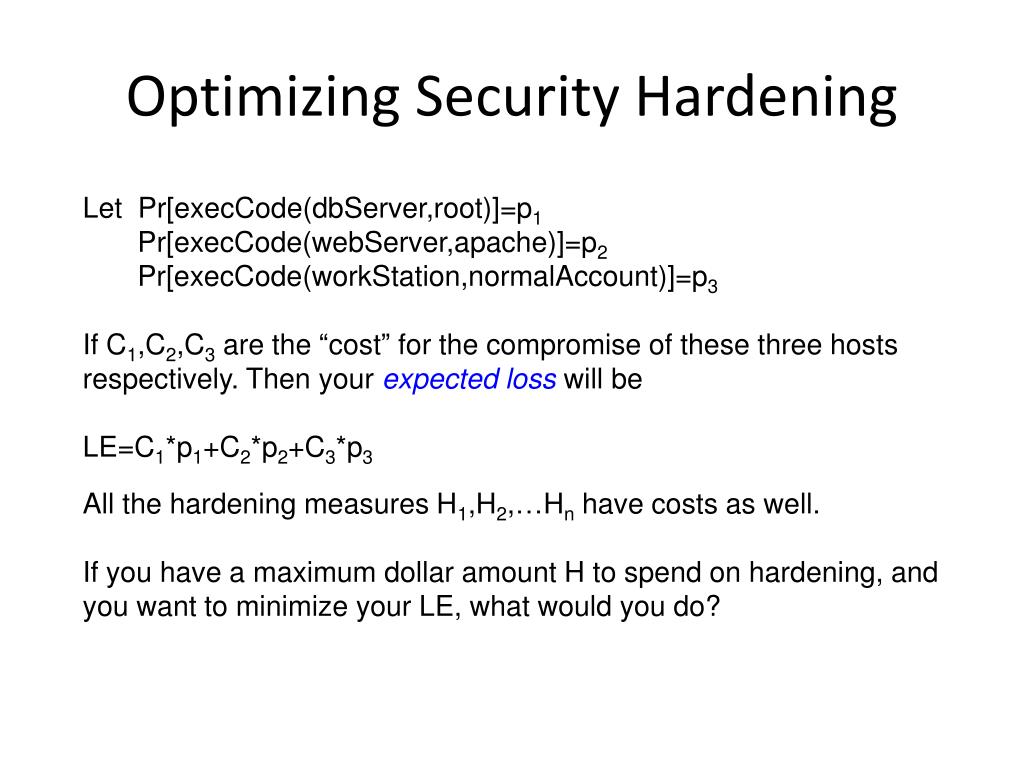 Optimizing Security Hardening

Let Pr[execCode(dbServer,root)]=$p_1$
Pr[execCode(webServer,apache)]=$p_2$
Pr[execCode(workStation,normalAccount)]=$p_3$

If $C_1$,$C_2$,$C_3$ are the “cost” for the compromise of these three hosts respectively. Then your expected loss will be

LE=$C_1$*$p_1$+$C_2$*$p_2$+$C_3$*$p_3$

All the hardening measures $H_1$,$H_2$,…$H_n$ have costs as well.

If you have a maximum dollar amount H to spend on hardening, and you want to minimize your LE, what would you do?